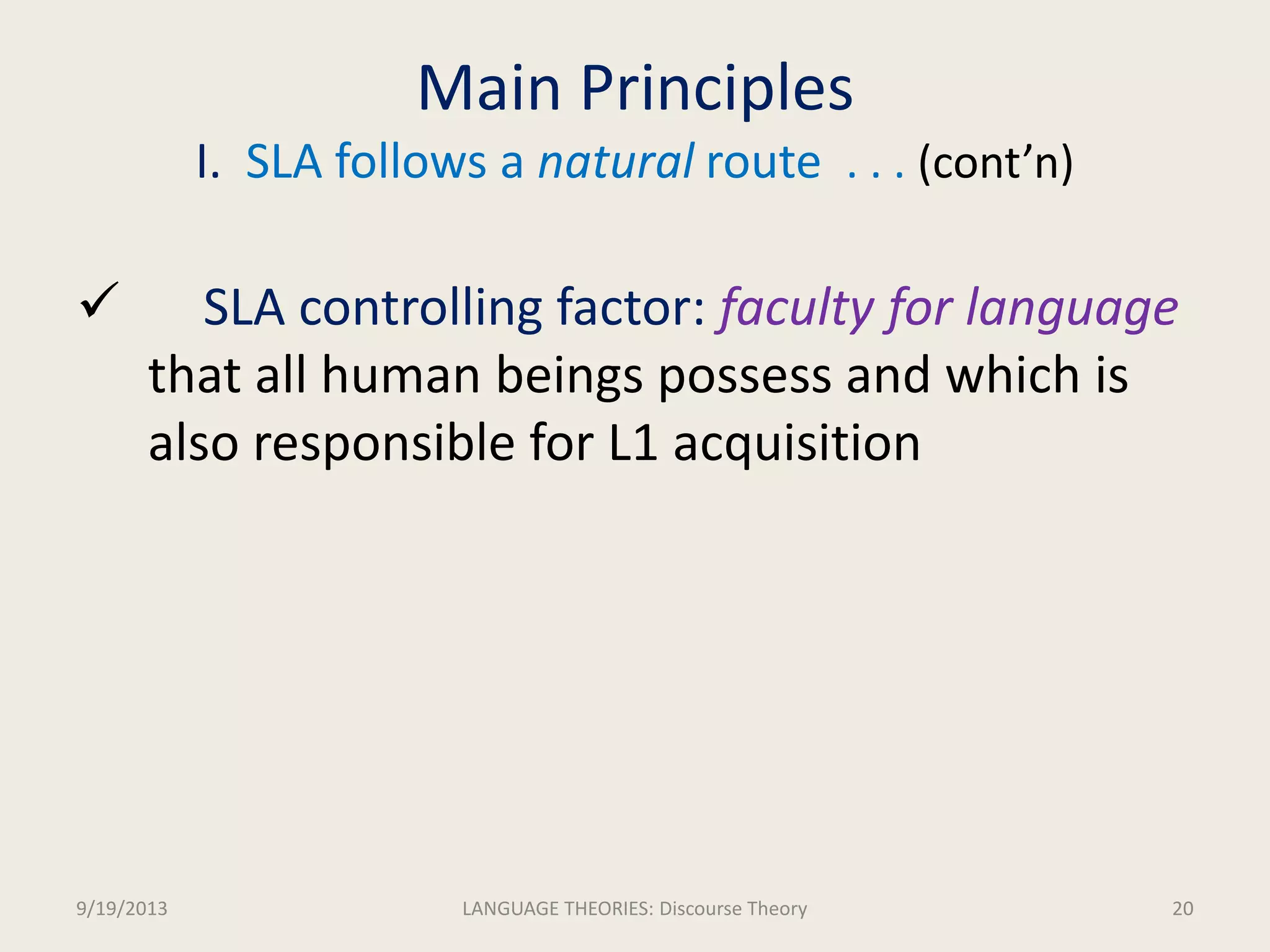 Main Principles

I. SLA follows a natural route . . . (cont'n)

✓ SLA controlling factor: faculty for language that all human beings possess and which is also responsible for L1 acquisition

9/19/2013

LANGUAGE THEORIES: Discourse Theory

20